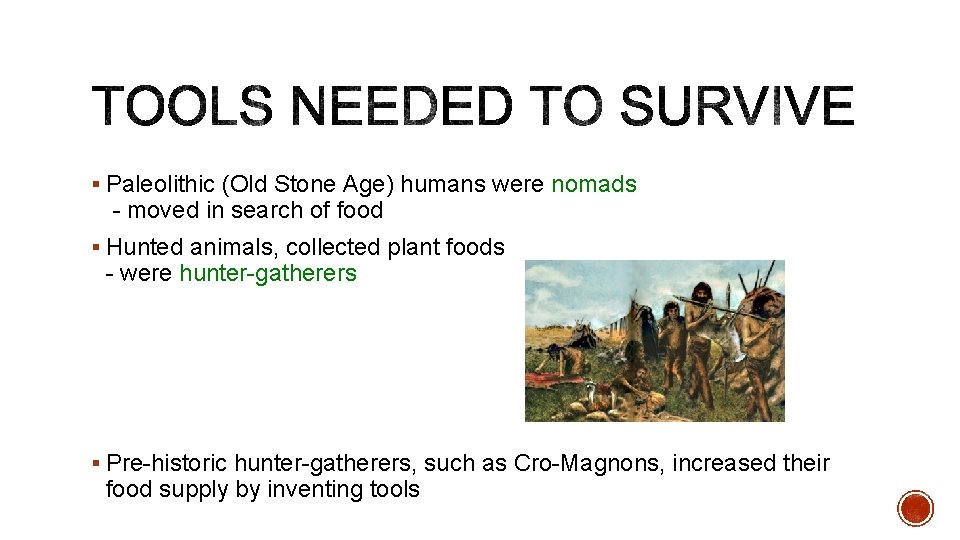 TOOLS NEEDED TO SURVIVE

▪ Paleolithic (Old Stone Age) humans were nomads
- moved in search of food

▪ Hunted animals, collected plant foods
- were hunter-gatherers

▪ Pre-historic hunter-gatherers, such as Cro-Magnons, increased their food supply by inventing tools